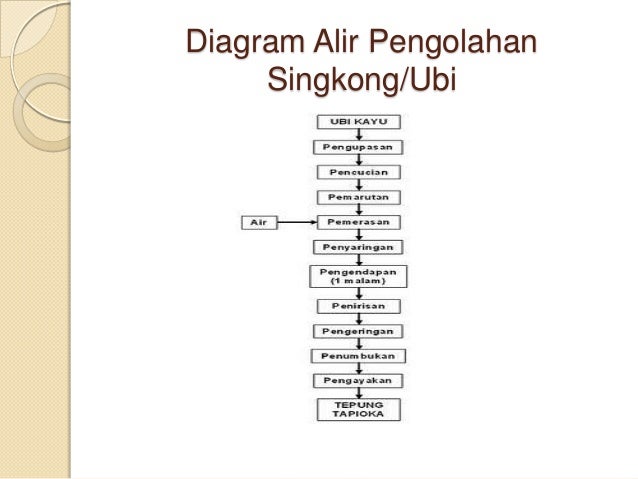 Diagram Alir Pengolahan Singkong/Ubi

UBI KAYU

Pengupasan

Pencucian

Pemarutan

Air

Pemerasan

Penyaringan

Pengendapan (1 malam)

Penirisan

Pengeringan

Penumbukan

Pengayakan

TEPUNG TAPIOKA